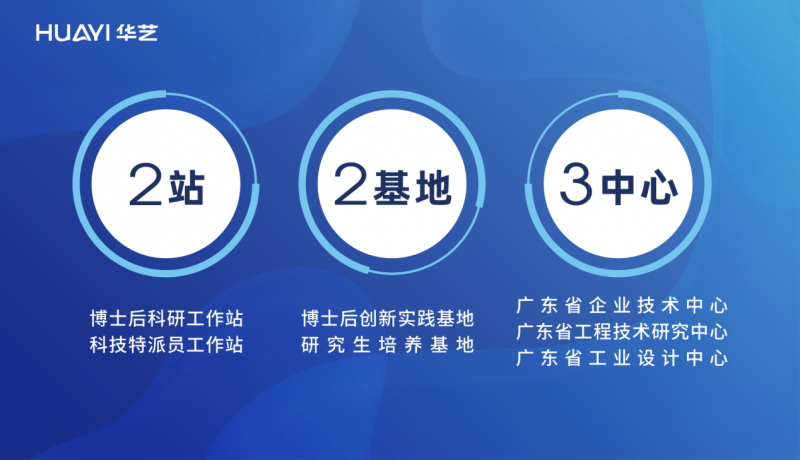 HUAYI 华艺

2站

博士后科研工作站
科技特派员工作站

2基地

博士后创新实践基地
研究生培养基地

3中心

广东省企业技术中心
广东省工程技术研究中心
广东省工业设计中心